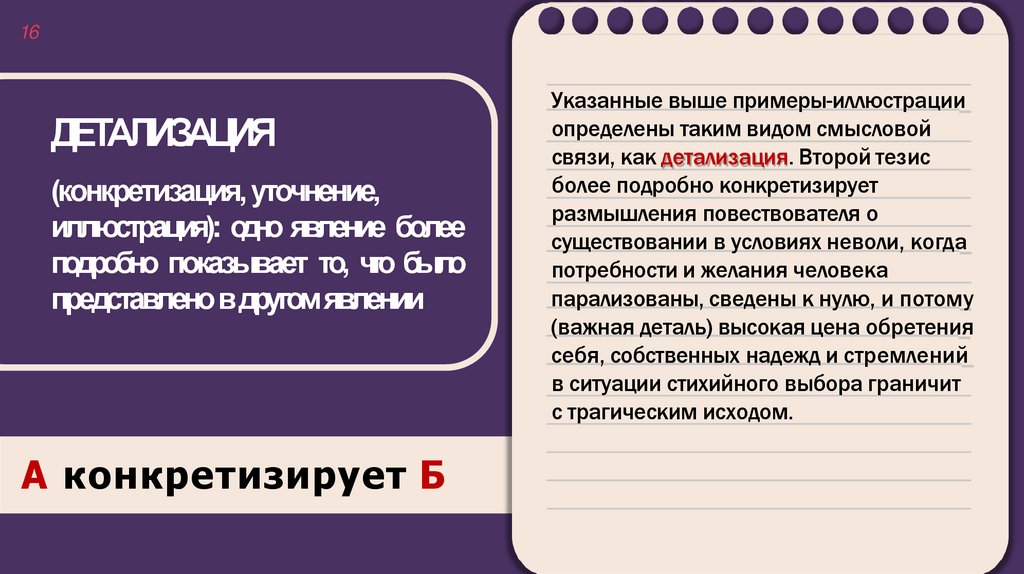 16

ДЕТАЛИЗАЦИЯ

(конкретизация, уточнение, иллюстрация): одно явление более подробно показывает то, что было представлено в другом явлении

А конкретизирует Б

Указанные выше примеры-иллюстрации определены таким видом смысловой связи, как детализация. Второй тезис более подробно конкретизирует размышления повествователя о существовании в условиях неволи, когда потребности и желания человека парализованы, сведены к нулю, и потому (важная деталь) высокая цена обретения себя, собственных надежд и стремлений в ситуации стихийного выбора граничит с трагическим исходом.